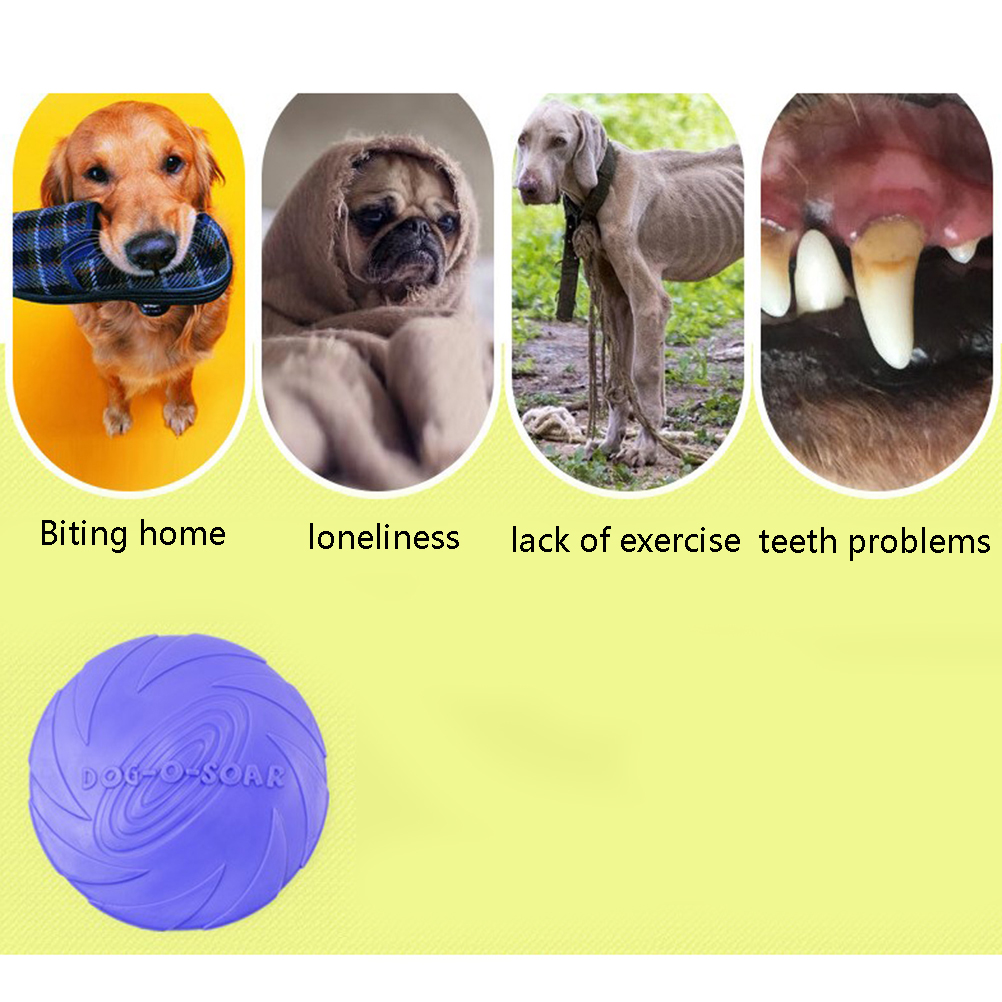 Biting home

loneliness

lack of exercise

teeth problems

DOG-O-SOAR